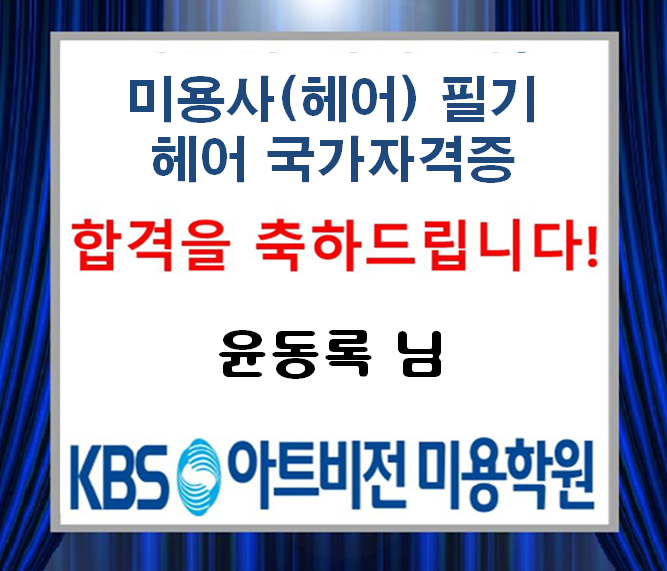 미용사(헤어) 필기
헤어 국가자격증

합격을 축하드립니다!

윤동록 님

KBS 아트비전 미용학원